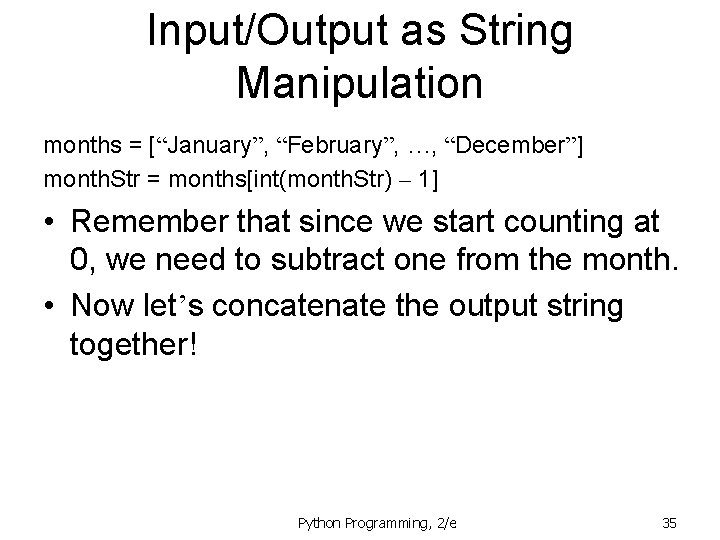 Input/Output as String Manipulation

months = [“January”, “February”, …, “December”]
monthStr = months[int(monthStr) – 1]

• Remember that since we start counting at 0, we need to subtract one from the month.
• Now let’s concatenate the output string together!

Python Programming, 2/e

35